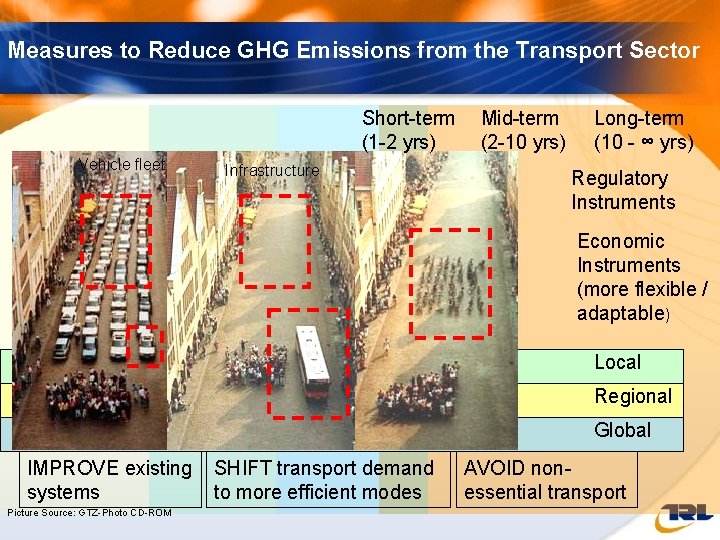 Measures to Reduce GHG Emissions from the Transport Sector

Short-term (1-2 yrs)

Mid-term (2-10 yrs)

Long-term (10 - ∞ yrs)

Vehicle fleet

Infrastructure

Regulatory Instruments

Economic Instruments (more flexible / adaptable)

Local

Regional

Global

IMPROVE existing systems

SHIFT transport demand to more efficient modes

AVOID non-essential transport

Picture Source: GTZ-Photo CD-ROM

TRL